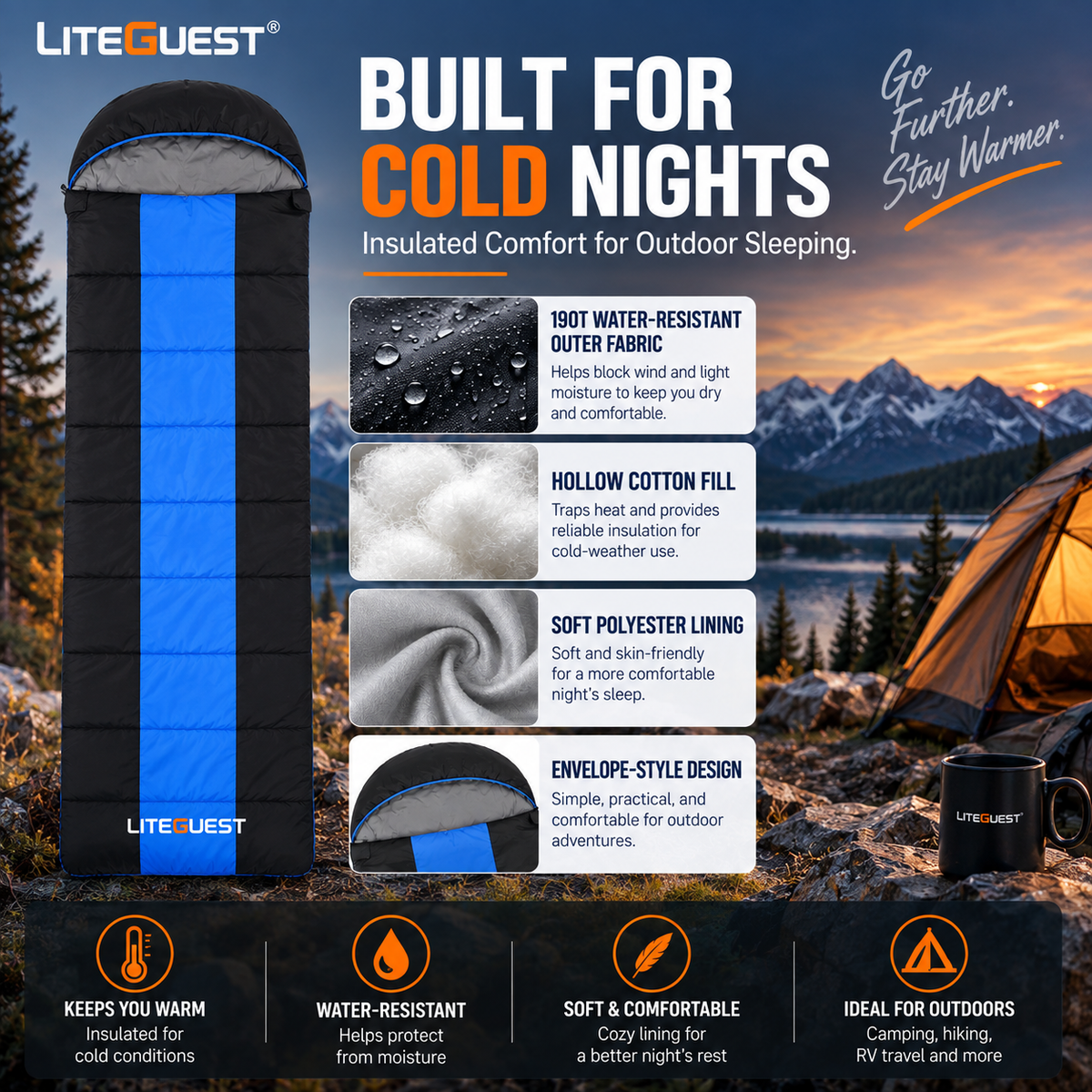 LITEGUEST®

BUILT FOR COLD NIGHTS

Insulated Comfort for Outdoor Sleeping.

Go Further. Stay Warmer.

190T WATER-RESISTANT OUTER FABRIC
Helps block wind and light moisture to keep you dry and comfortable.

HOLLOW COTTON FILL
Traps heat and provides reliable insulation for cold-weather use.

SOFT POLYESTER LINING
Soft and skin-friendly for a more comfortable night's sleep.

ENVELOPE-STYLE DESIGN
Simple, practical, and comfortable for outdoor adventures.

LITEGUEST

LITEGUEST

KEEPS YOU WARM
Insulated for cold conditions

WATER-RESISTANT
Helps protect from moisture

SOFT & COMFORTABLE
Cozy lining for a better night's rest

IDEAL FOR OUTDOORS
Camping, hiking, RV travel and more